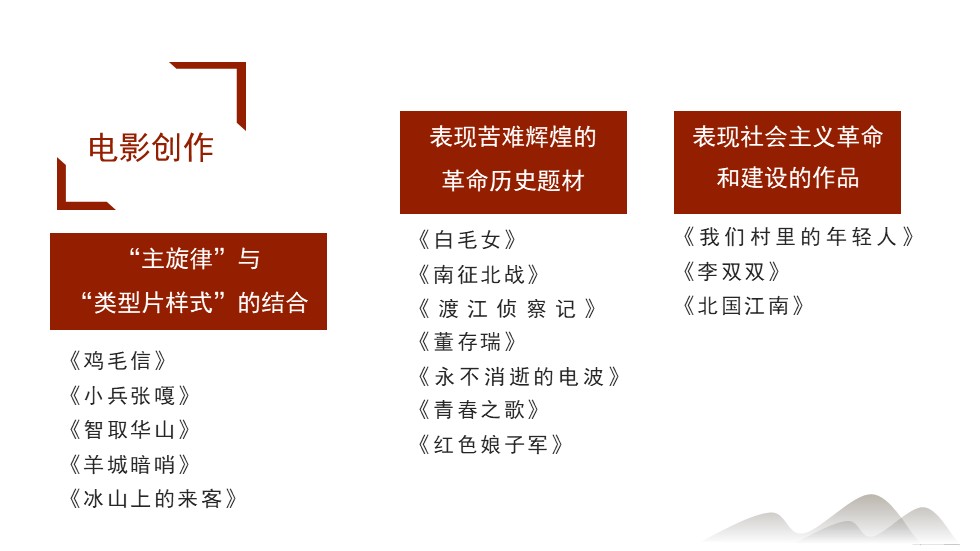 电影创作

“主旋律”与
“类型片样式”的结合

《鸡毛信》
《小兵张嘎》
《智取华山》
《羊城暗哨》
《冰山上的来客》

表现苦难辉煌的
革命历史题材

《白毛女》
《南征北战》
《渡江侦察记》
《董存瑞》
《永不消逝的电波》
《青春之歌》
《红色娘子军》

表现社会主义革命
和建设的作品

《我们村里的年轻人》
《李双双》
《北国江南》